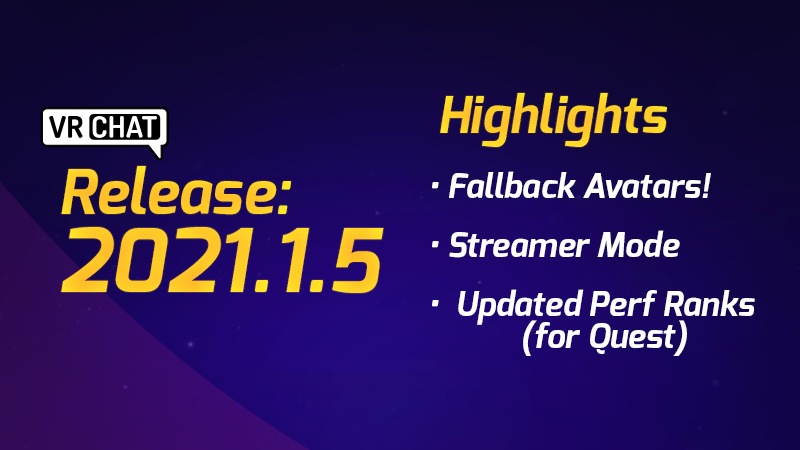 VR CHAT

Release:
2021.1.5

Highlights

· Fallback Avatars!

· Streamer Mode

· Updated Perf Ranks (for Quest)